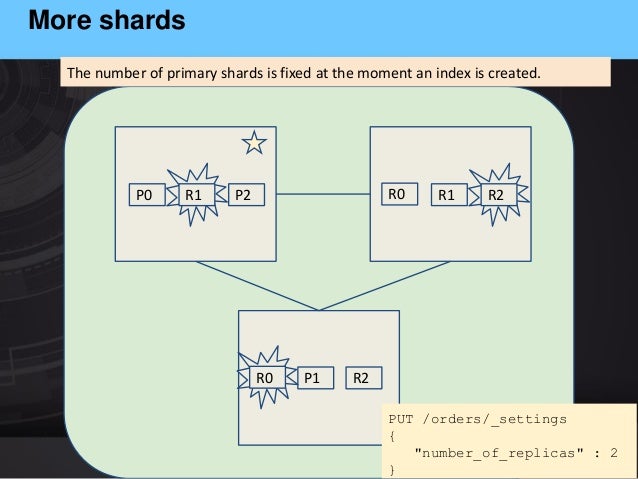 More shards

The number of primary shards is fixed at the moment an index is created.

P0 R1 P2

R0 R1 R2

R0 P1 R2

PUT /orders/_settings
{
"number_of_replicas" : 2
}